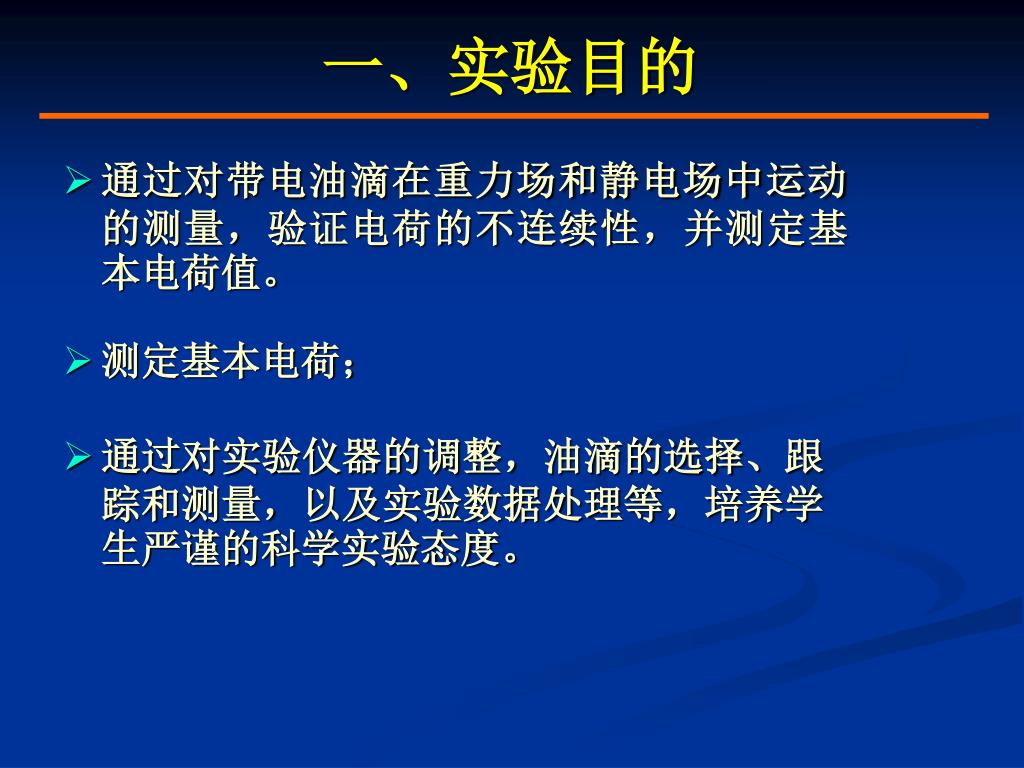 一、实验目的

➢ 通过对带电油滴在重力场和静电场中运动的测量，验证电荷的不连续性，并测定基本电荷值。

➢ 测定基本电荷；

➢ 通过对实验仪器的调整，油滴的选择、跟踪和测量，以及实验数据处理等，培养学生严谨的科学实验态度。